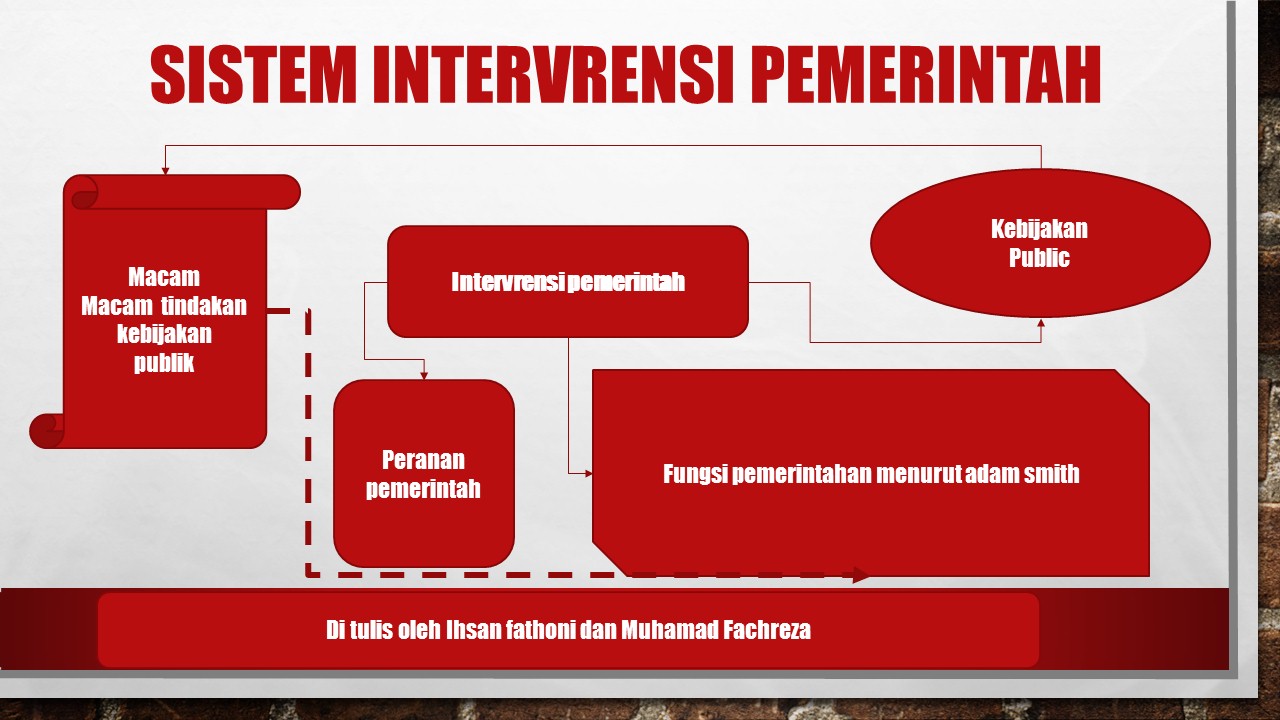 SISTEM INTERVRENSI PEMERINTAH

Macam Macam tindakan kebijakan publik

Intervrensi pemerintah

Kebijakan Public

Peranan pemerintah

Fungsi pemerintahan menurut adam smith

Di tulis oleh Ihsan fathoni dan Muhamad Fachreza